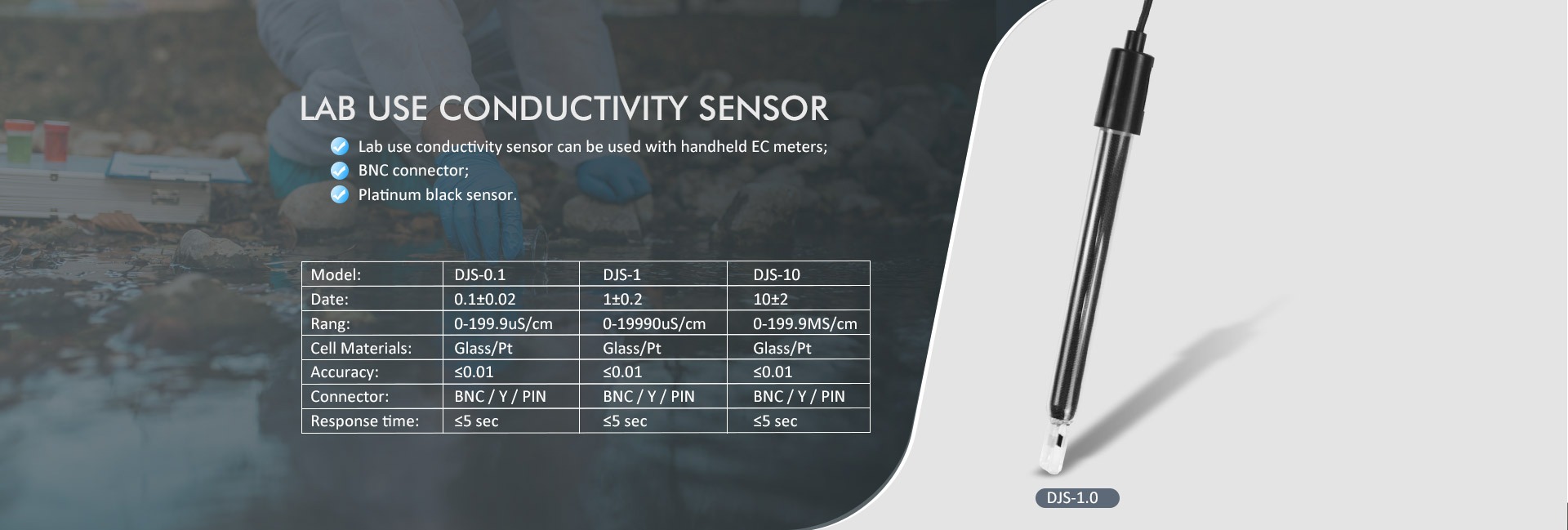 LAB USE CONDUCTIVITY SENSOR

Lab use conductivity sensor can be used with handheld EC meters;
BNC connector;
Platinum black sensor.

| Model: | DJS-0.1 | DJS-1 | DJS-10 |
|---|---|---|---|
| Date: | 0.1±0.02 | 1±0.2 | 10±2 |
| Rang: | 0-199.9uS/cm | 0-19990uS/cm | 0-199.9MS/cm |
| Cell Materials: | Glass/Pt | Glass/Pt | Glass/Pt |
| Accuracy: | ≤0.01 | ≤0.01 | ≤0.01 |
| Connector: | BNC / Y / PIN | BNC / Y / PIN | BNC / Y / PIN |
| Response time: | ≤5 sec | ≤5 sec | ≤5 sec |

DJS-1.0